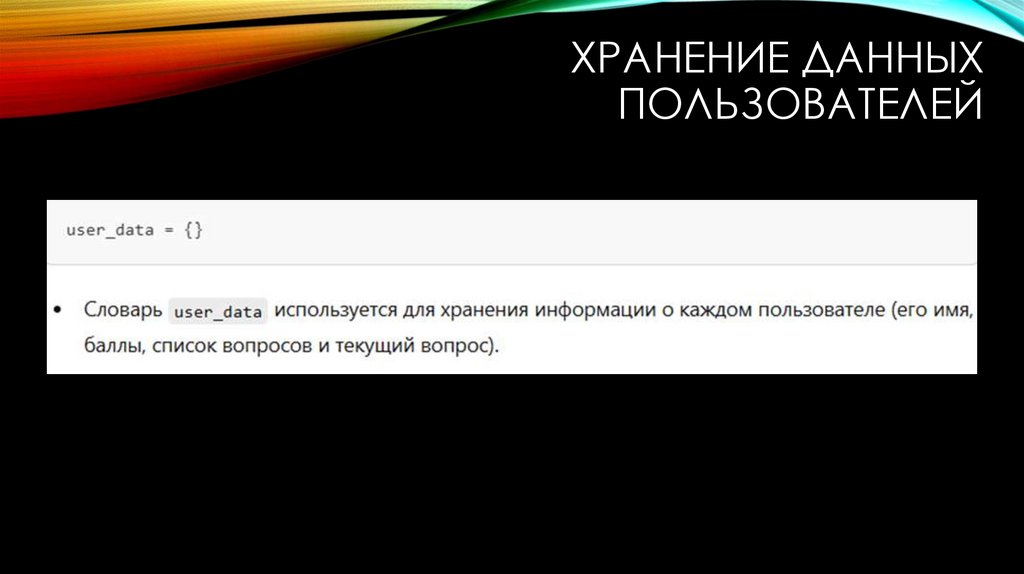 ХРАНЕНИЕ ДАННЫХ ПОЛЬЗОВАТЕЛЕЙ

user_data = {}

• Словарь user_data используется для хранения информации о каждом пользователе (его имя, баллы, список вопросов и текущий вопрос).